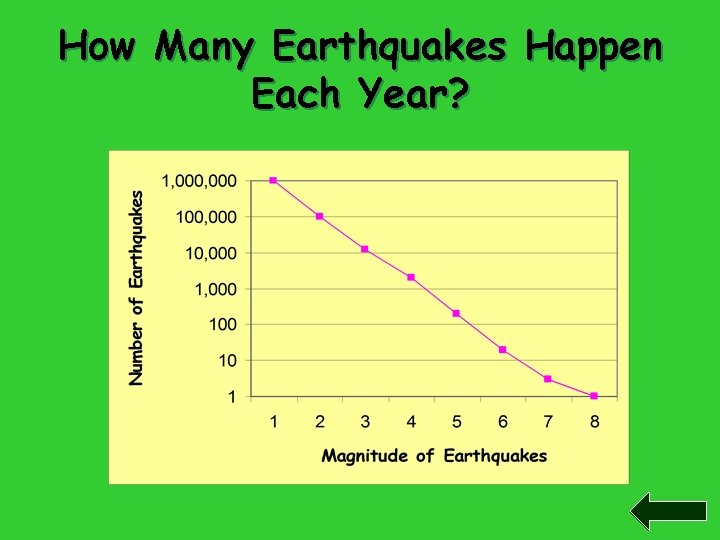 How Many Earthquakes Happen Each Year?

Number of Earthquakes

1,000,000
100,000
10,000
1,000
100
10
1

1 2 3 4 5 6 7 8

Magnitude of Earthquakes